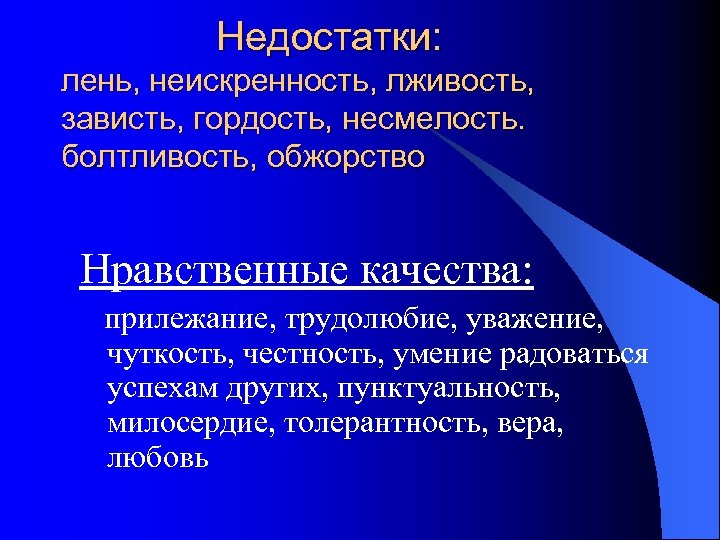 Недостатки:
лень, неискренность, лживость, зависть, гордость, несмелость. болтливость, обжорство

Нравственные качества:
прилежание, трудолюбие, уважение, чуткость, честность, умение радоваться успехам других, пунктуальность, милосердие, толерантность, вера, любовь